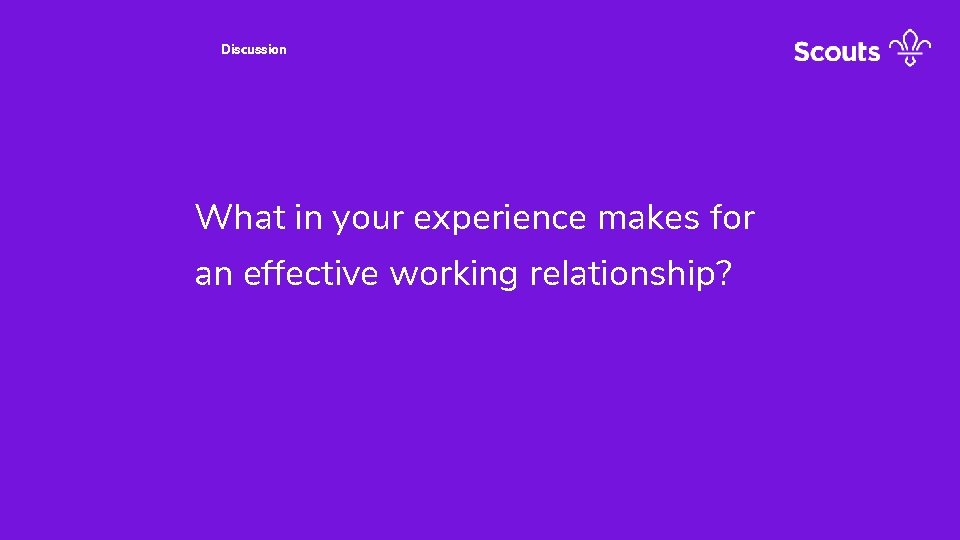 Discussion

Scouts

What in your experience makes for an effective working relationship?